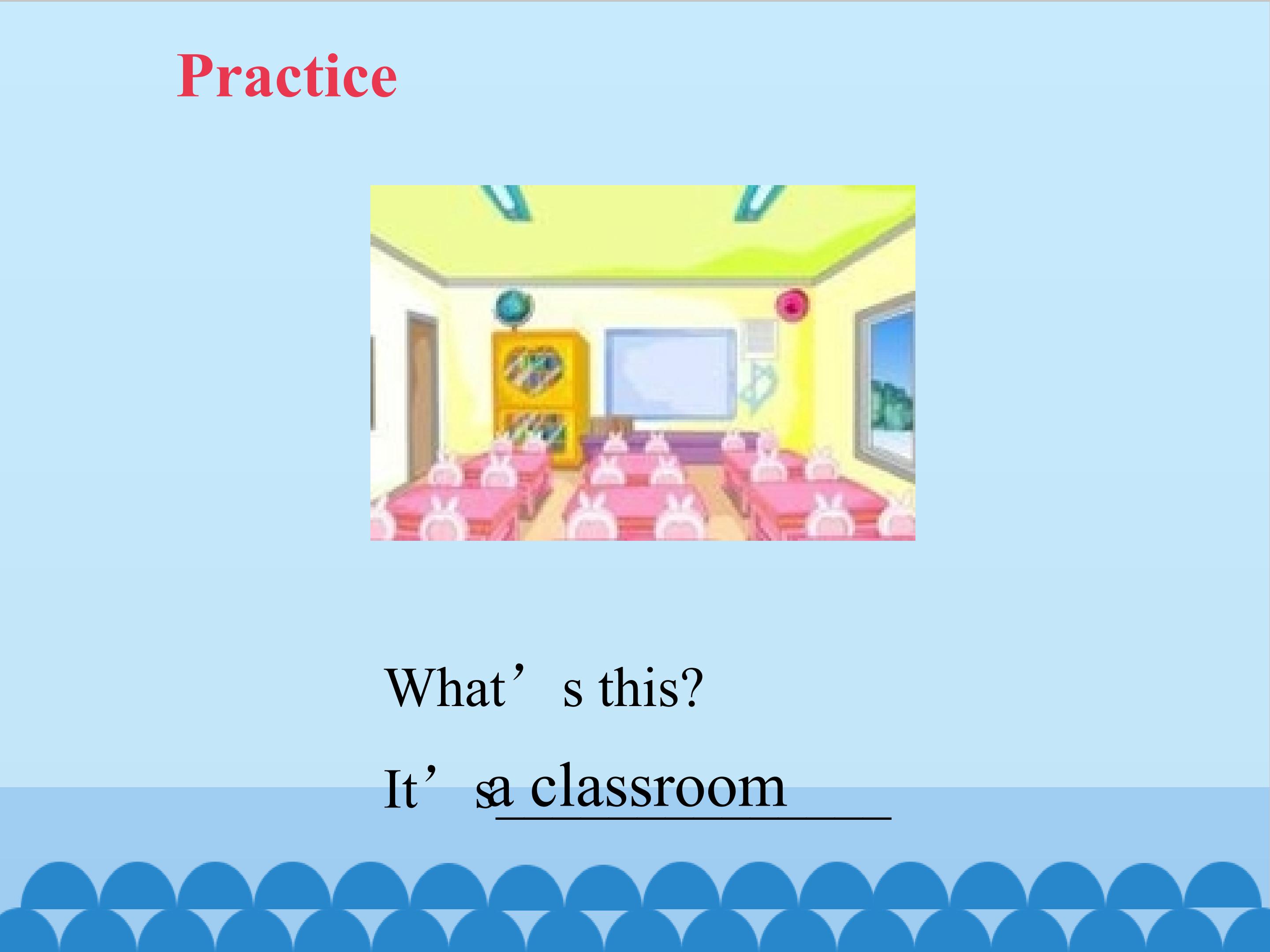 Practice

What’s this?

It’s a classroom